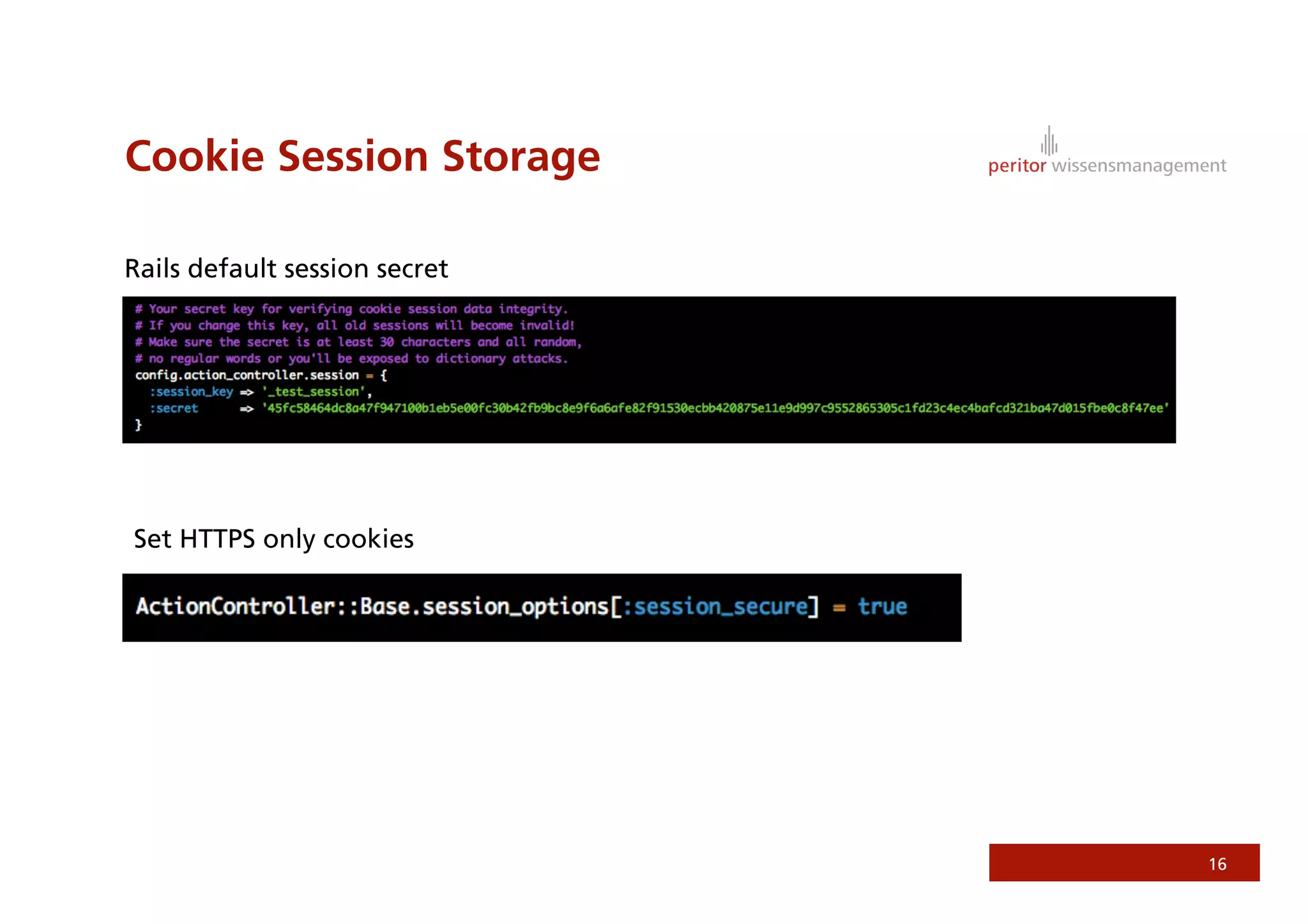 Cookie Session Storage

peritor wissensmanagement

Rails default session secret

# Your secret key for verifying cookie session data integrity.
# If you change this key, all old sessions will become invalid!
# Make sure the secret is at least 30 characters and all random,
# no regular words or you'll be exposed to dictionary attacks.
config.action_controller.session = {
  :session_key => '_test_session',
  :secret      => '45fc58464dc8a47f947100b1eb5e00fc30b42fb9bc8e9f6a6afe82f91530ecbb420875e11e9d997c9552865305c1fd23c4ec4bafcd321ba47d015fbe0c8f47ee'
}

Set HTTPS only cookies

ActionController::Base.session_options[:session_secure] = true

16